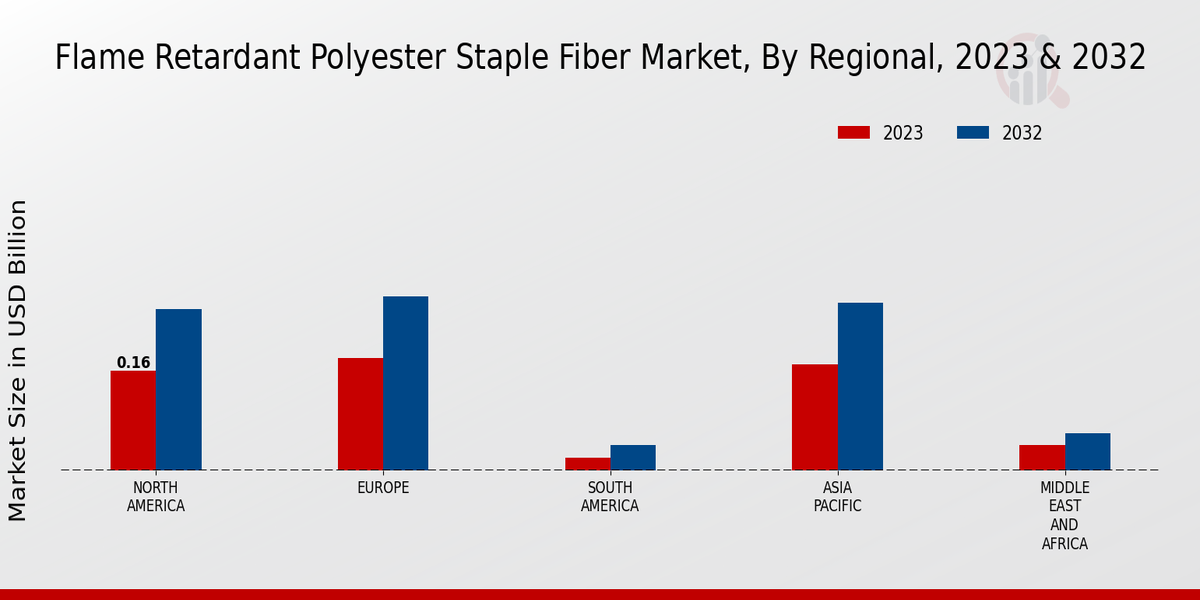 Flame Retardant Polyester Staple Fiber Market, By Regional, 2023 & 2032

2023 2032

Market Size in USD Billion

0.16

NORTH AMERICA

EUROPE

SOUTH AMERICA

ASIA PACIFIC

MIDDLE EAST AND AFRICA